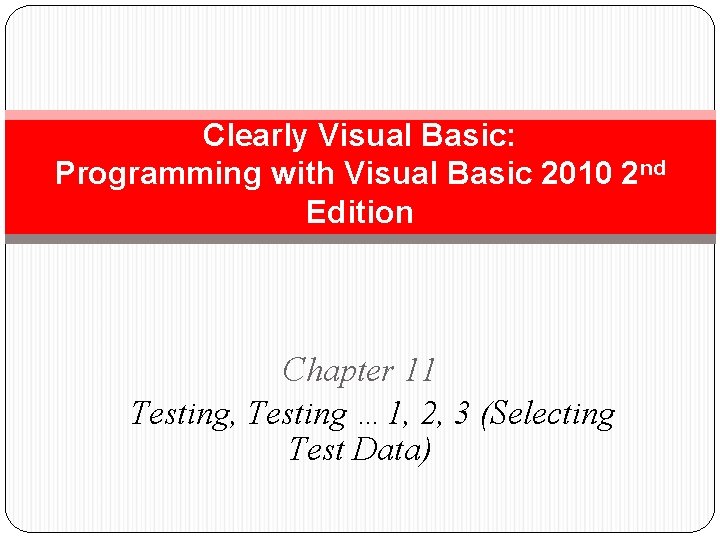 Clearly Visual Basic: Programming with Visual Basic 2010 2nd Edition

Chapter 11

Testing, Testing … 1, 2, 3 (Selecting Test Data)